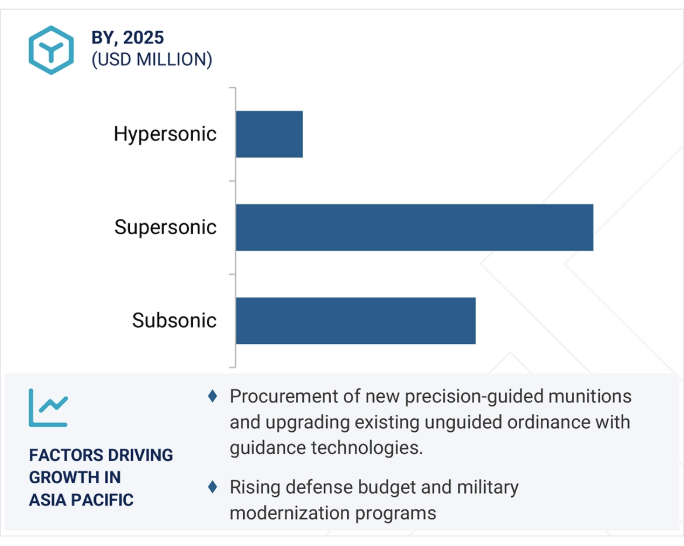 BY, 2025
(USD MILLION)

Hypersonic

Supersonic

Subsonic

FACTORS DRIVING GROWTH IN ASIA PACIFIC

♦ Procurement of new precision-guided munitions and upgrading existing unguided ordinance with guidance technologies.

♦ Rising defense budget and military modernization programs